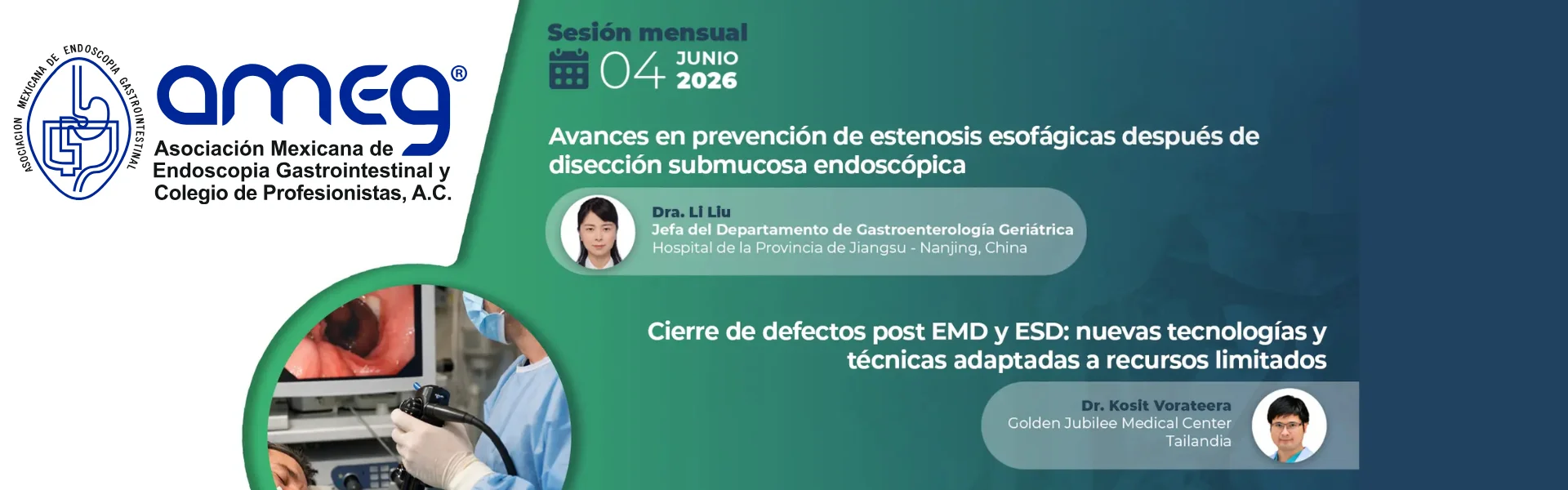 ASOCIACION MEXICANA DE ENDOSCOPIA GASTROINTESTINAL

ameg®

Asociación Mexicana de Endoscopia Gastrointestinal y Colegio de Profesionistas, A.C.

Sesión mensual

04 JUNIO 2026

Avances en prevención de estenosis esofágicas después de disección submucosa endoscópica

Dra. Li Liu
Jefa del Departamento de Gastroenterología Geriátrica
Hospital de la Provincia de Jiangsu - Nanjing, China

Cierre de defectos post EMD y ESD: nuevas tecnologías y técnicas adaptadas a recursos limitados

Dr. Kosit Vorateera
Golden Jubilee Medical Center
Tailandia